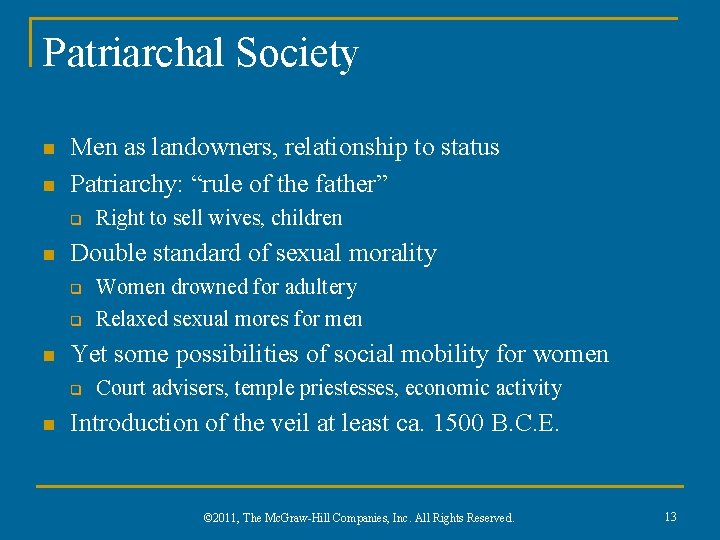 Patriarchal Society

- Men as landowners, relationship to status
- Patriarchy: “rule of the father”
  - Right to sell wives, children
- Double standard of sexual morality
  - Women drowned for adultery
  - Relaxed sexual mores for men
- Yet some possibilities of social mobility for women
  - Court advisers, temple priestesses, economic activity
- Introduction of the veil at least ca. 1500 B.C.E.

©2011, The McGraw-Hill Companies, Inc. All Rights Reserved.

13